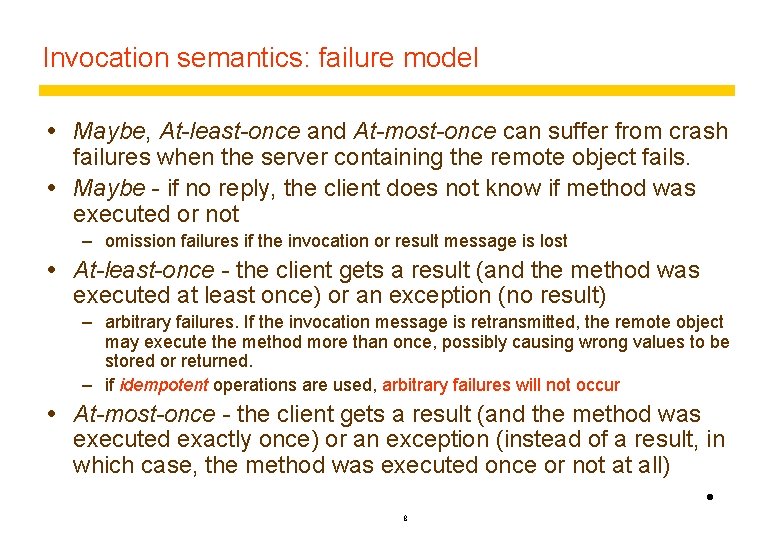 Invocation semantics: failure model

• Maybe, At-least-once and At-most-once can suffer from crash failures when the server containing the remote object fails.
• Maybe - if no reply, the client does not know if method was executed or not
  – omission failures if the invocation or result message is lost
• At-least-once - the client gets a result (and the method was executed at least once) or an exception (no result)
  – arbitrary failures. If the invocation message is retransmitted, the remote object may execute the method more than once, possibly causing wrong values to be stored or returned.
  – if idempotent operations are used, arbitrary failures will not occur
• At-most-once - the client gets a result (and the method was executed exactly once) or an exception (instead of a result, in which case, the method was executed once or not at all)

8